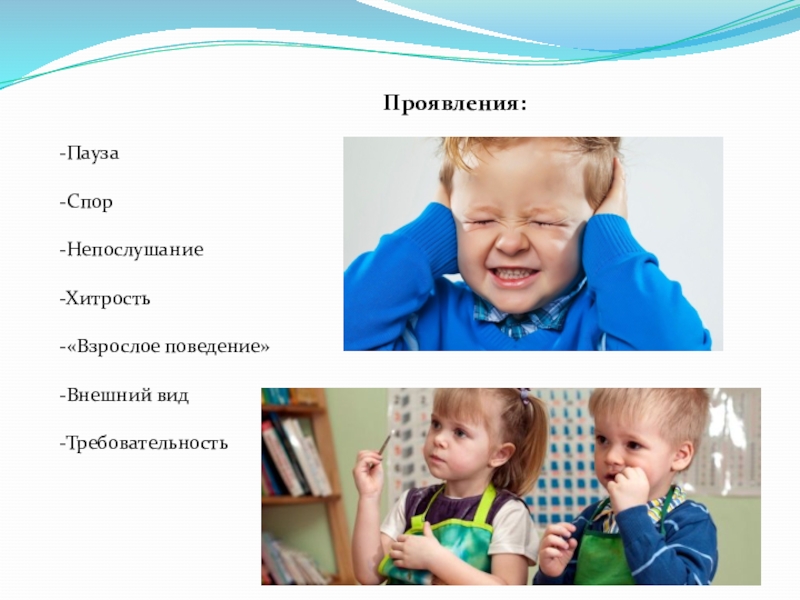 Проявления:

-Пауза

-Спор

-Непослушание

-Хитрость

-«Взрослое поведение»

-Внешний вид

-Требовательность